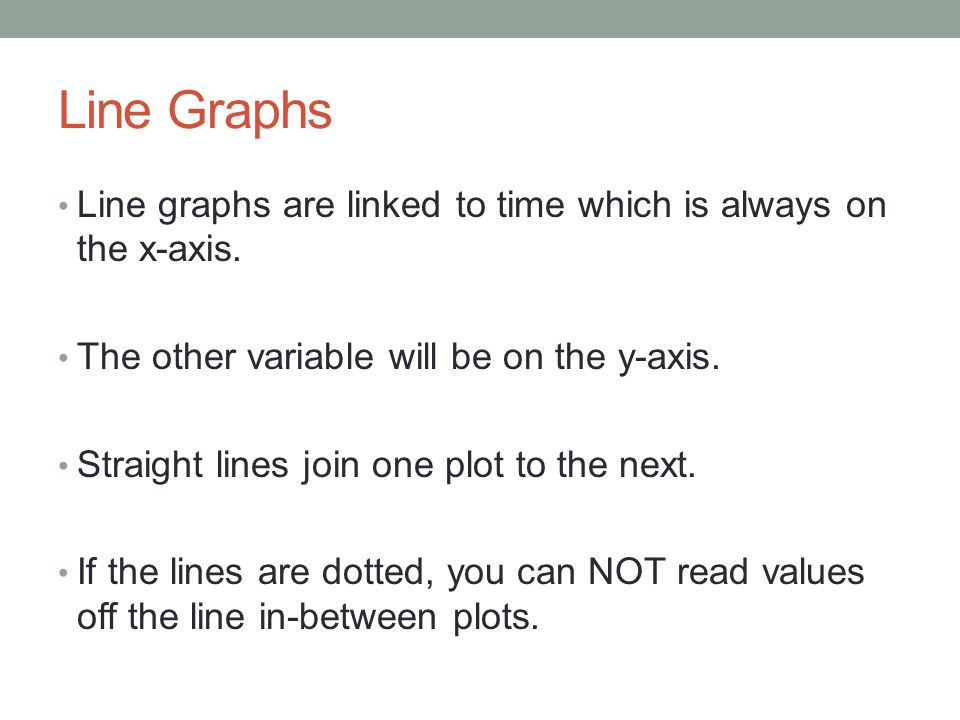 Line Graphs

• Line graphs are linked to time which is always on the x-axis.

• The other variable will be on the y-axis.

• Straight lines join one plot to the next.

• If the lines are dotted, you can NOT read values off the line in-between plots.